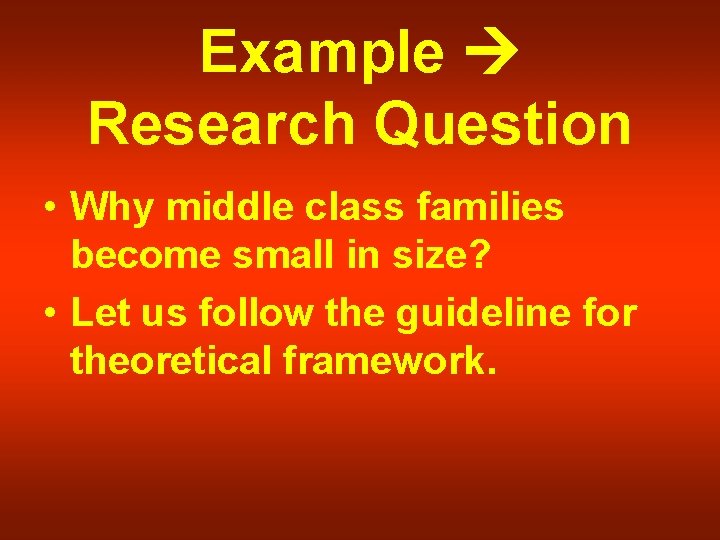 Example → Research Question

• Why middle class families become small in size?

• Let us follow the guideline for theoretical framework.